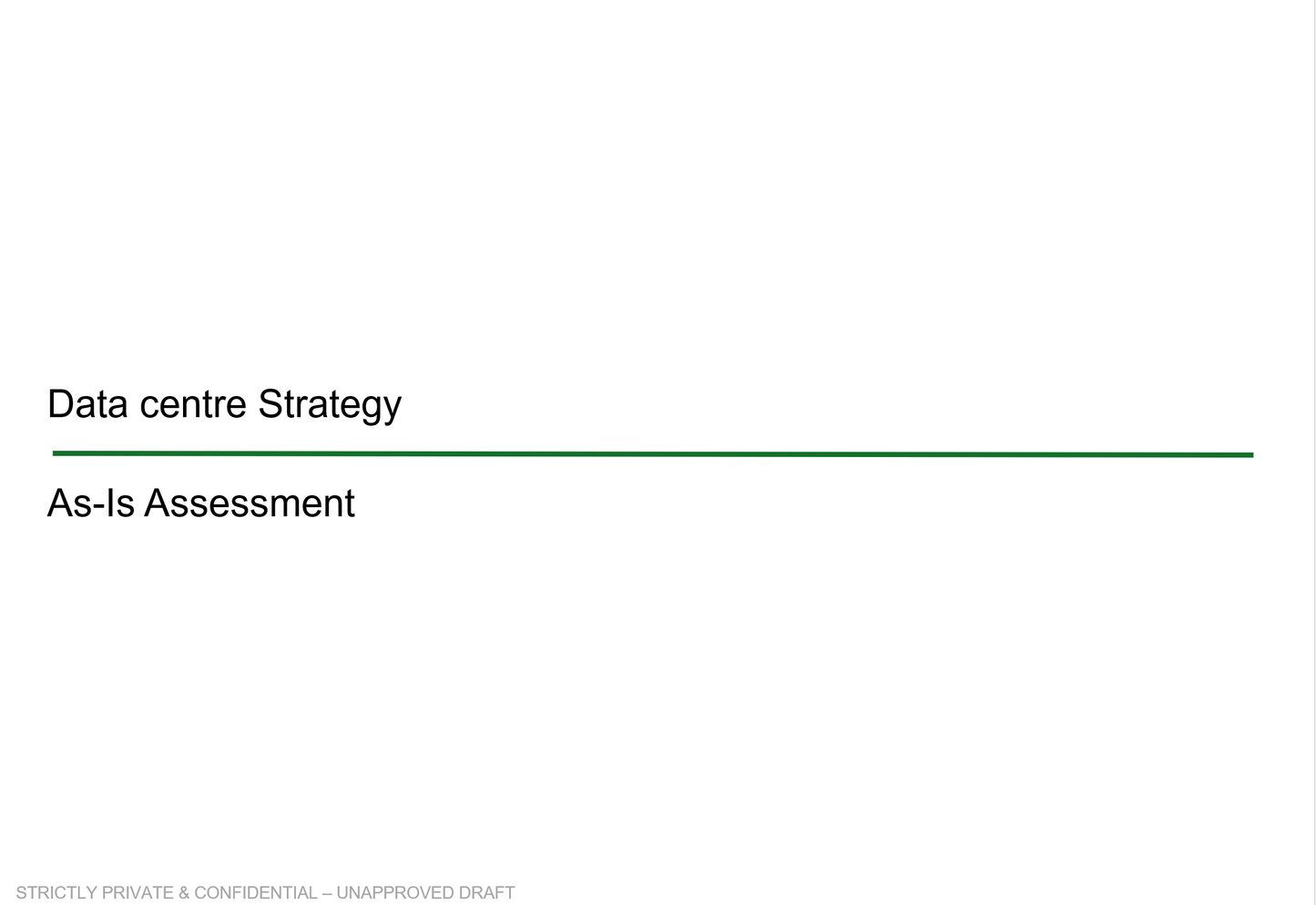 Data centre Strategy

As-Is Assessment

STRICTLY PRIVATE & CONFIDENTIAL – UNAPPROVED DRAFT